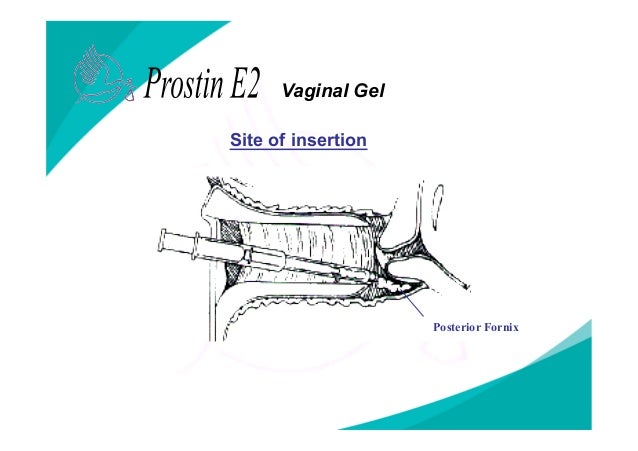 Prostin E2 Vaginal Gel

Site of insertion

Posterior Fornix